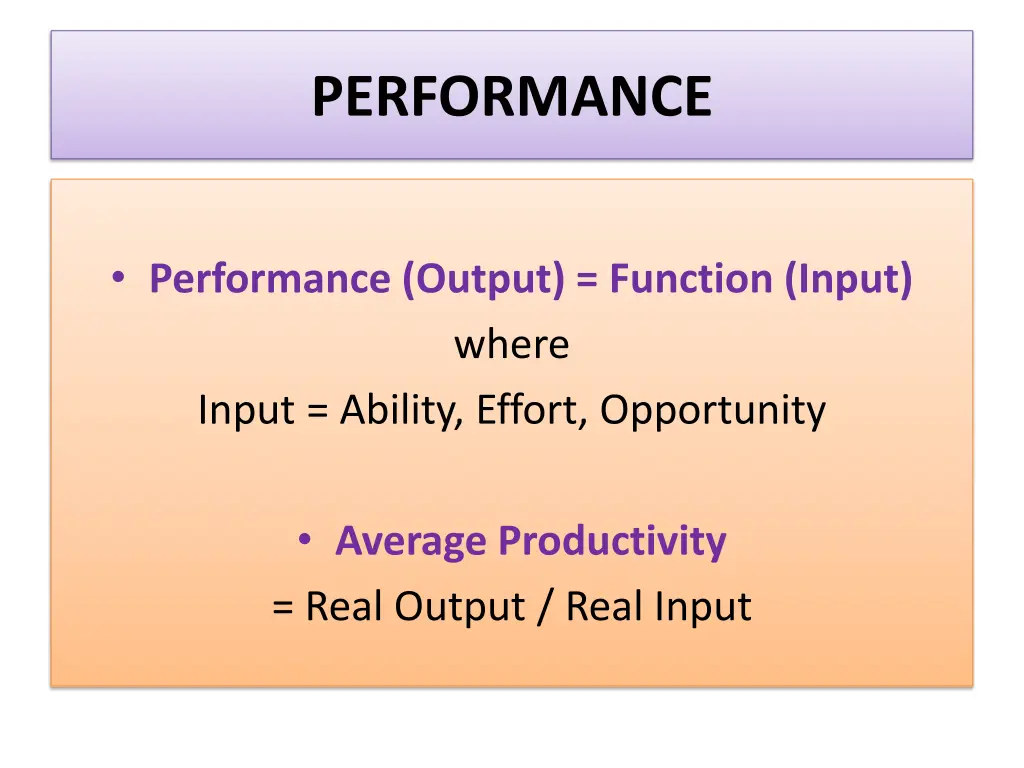 PERFORMANCE

• Performance (Output) = Function (Input)
where
Input = Ability, Effort, Opportunity

• Average Productivity
= Real Output / Real Input